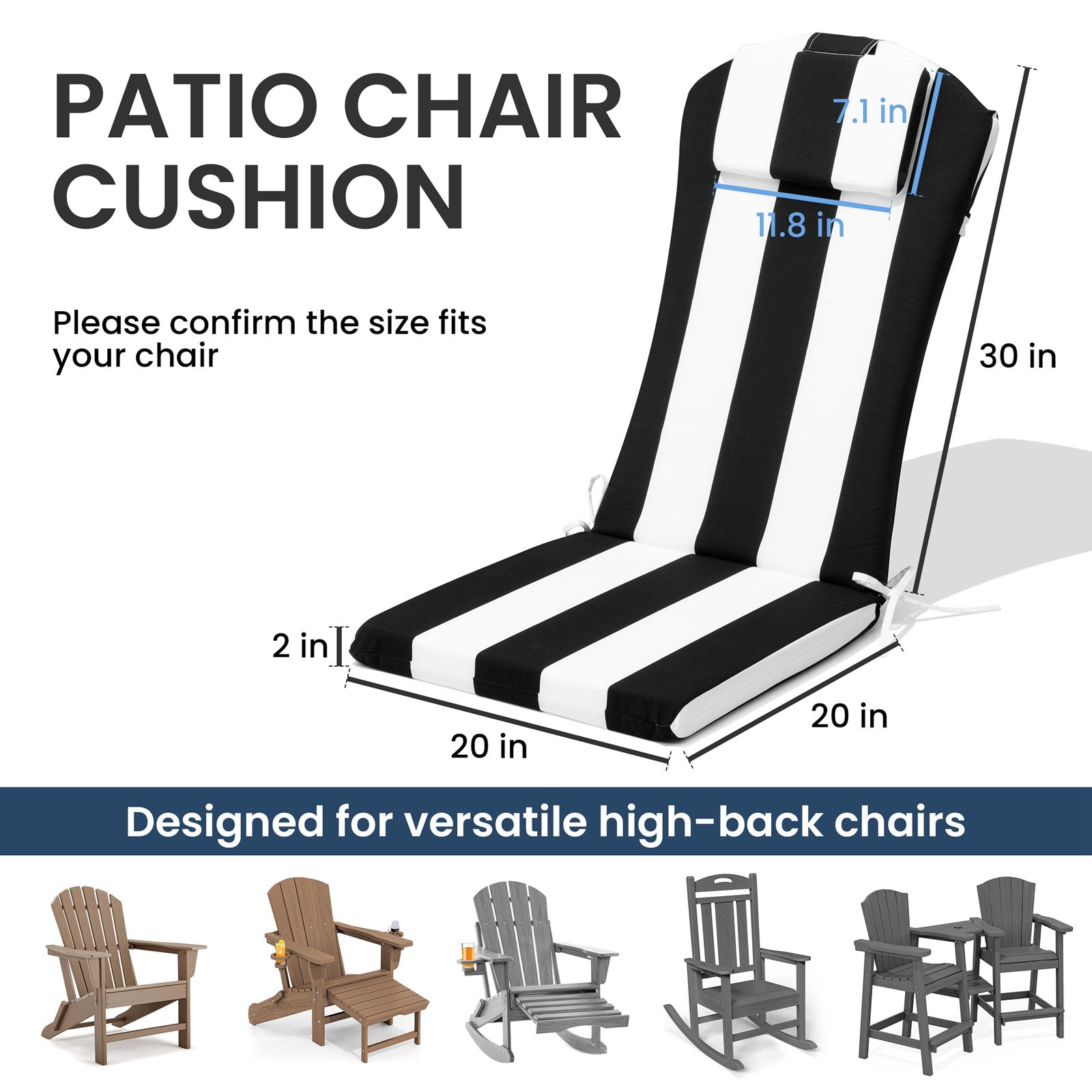 PATIO CHAIR CUSHION

Please confirm the size fits your chair

7.1 in

11.8 in

30 in

2 in

20 in

20 in

Designed for versatile high-back chairs